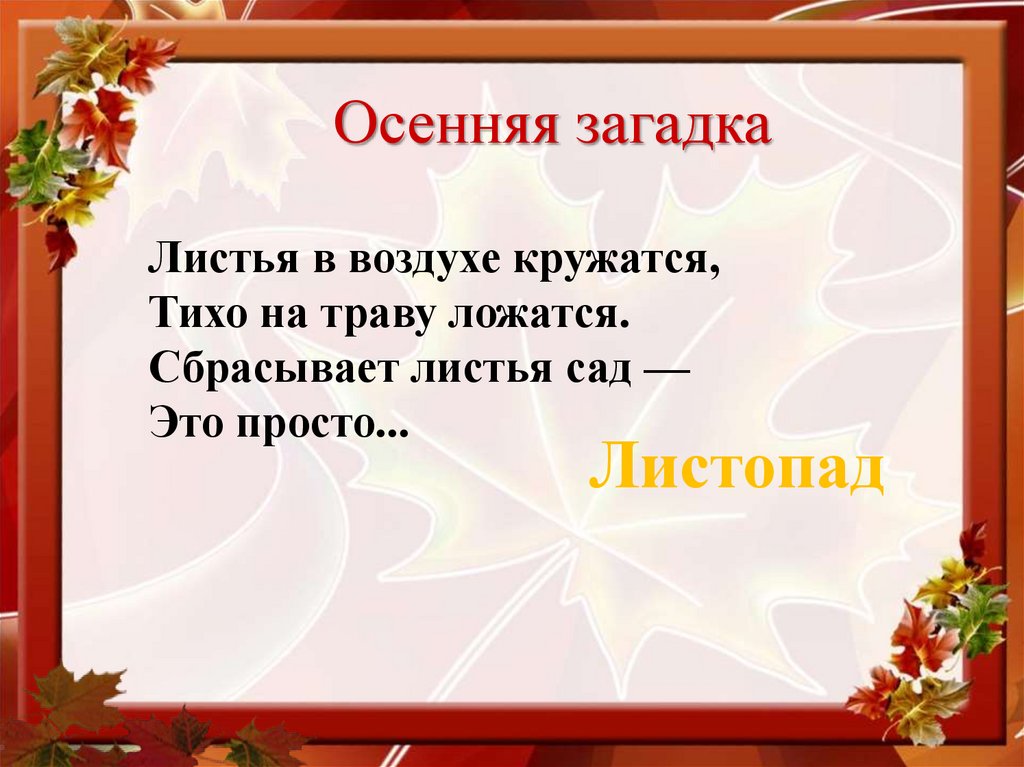 Осенняя загадка

Листья в воздухе кружатся,
Тихо на траву ложатся.
Сбрасывает листья сад —
Это просто...

Листопад